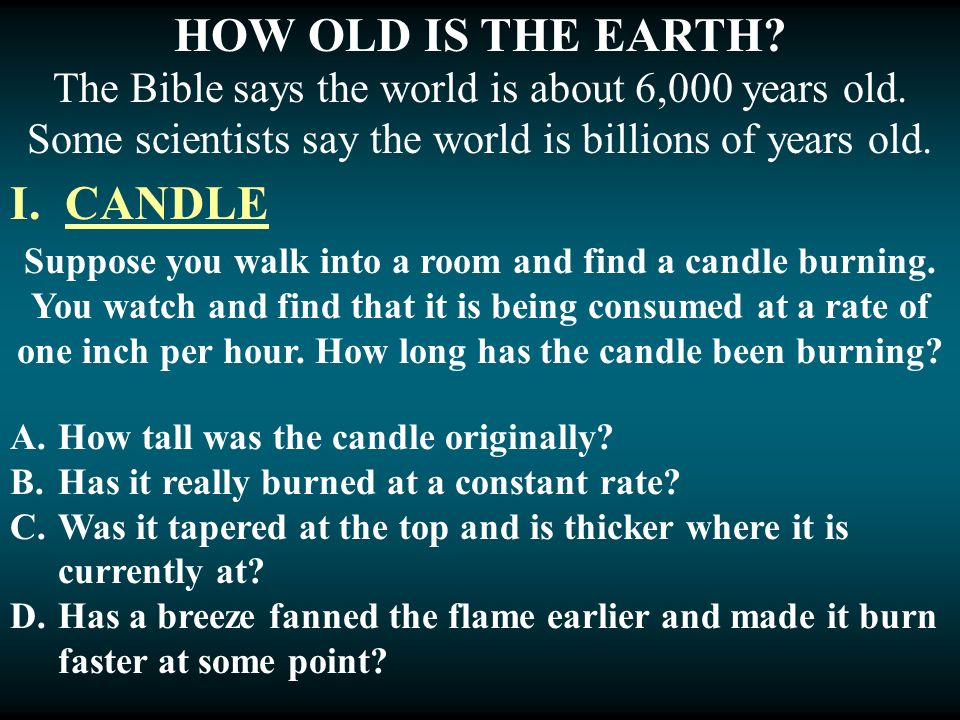 HOW OLD IS THE EARTH?
The Bible says the world is about 6,000 years old.
Some scientists say the world is billions of years old.

I. CANDLE

Suppose you walk into a room and find a candle burning. You watch and find that it is being consumed at a rate of one inch per hour. How long has the candle been burning?

A. How tall was the candle originally?
B. Has it really burned at a constant rate?
C. Was it tapered at the top and is thicker where it is currently at?
D. Has a breeze fanned the flame earlier and made it burn faster at some point?